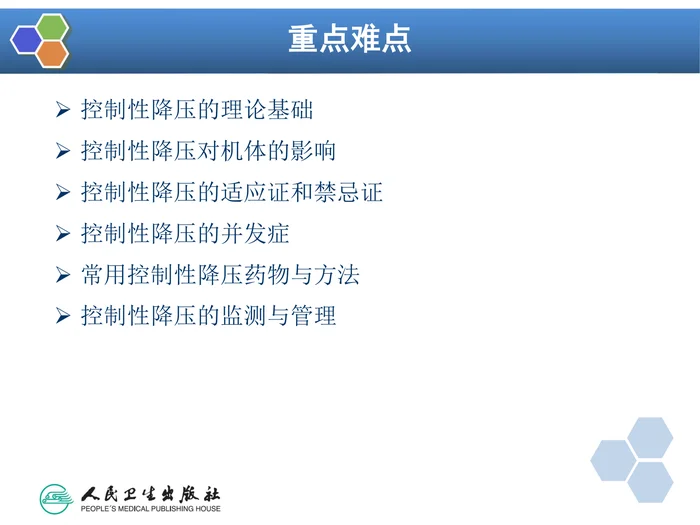 重点难点

➢ 控制性降压的理论基础
➢ 控制性降压对机体的影响
➢ 控制性降压的适应证和禁忌证
➢ 控制性降压的并发症
➢ 常用控制性降压药物与方法
➢ 控制性降压的监测与管理

人民卫生出版社
PEOPLE'S MEDICAL PUBLISHING HOUSE